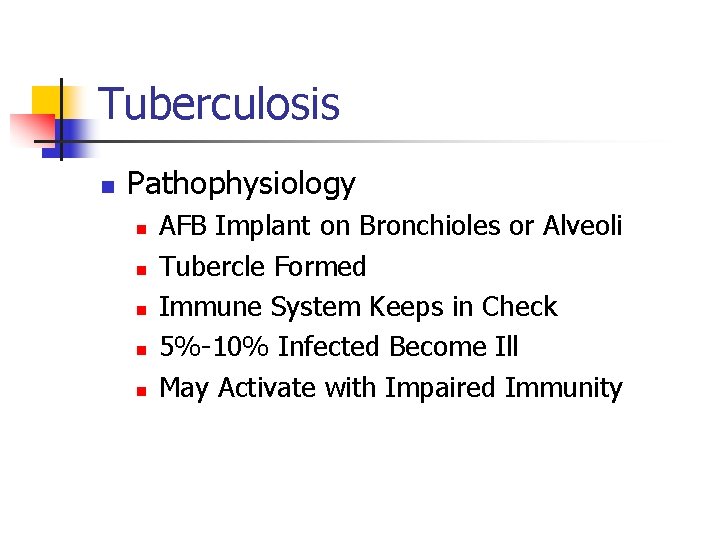 Tuberculosis

- Pathophysiology
  - AFB Implant on Bronchioles or Alveoli
  - Tubercle Formed
  - Immune System Keeps in Check
  - 5%-10% Infected Become Ill
  - May Activate with Impaired Immunity